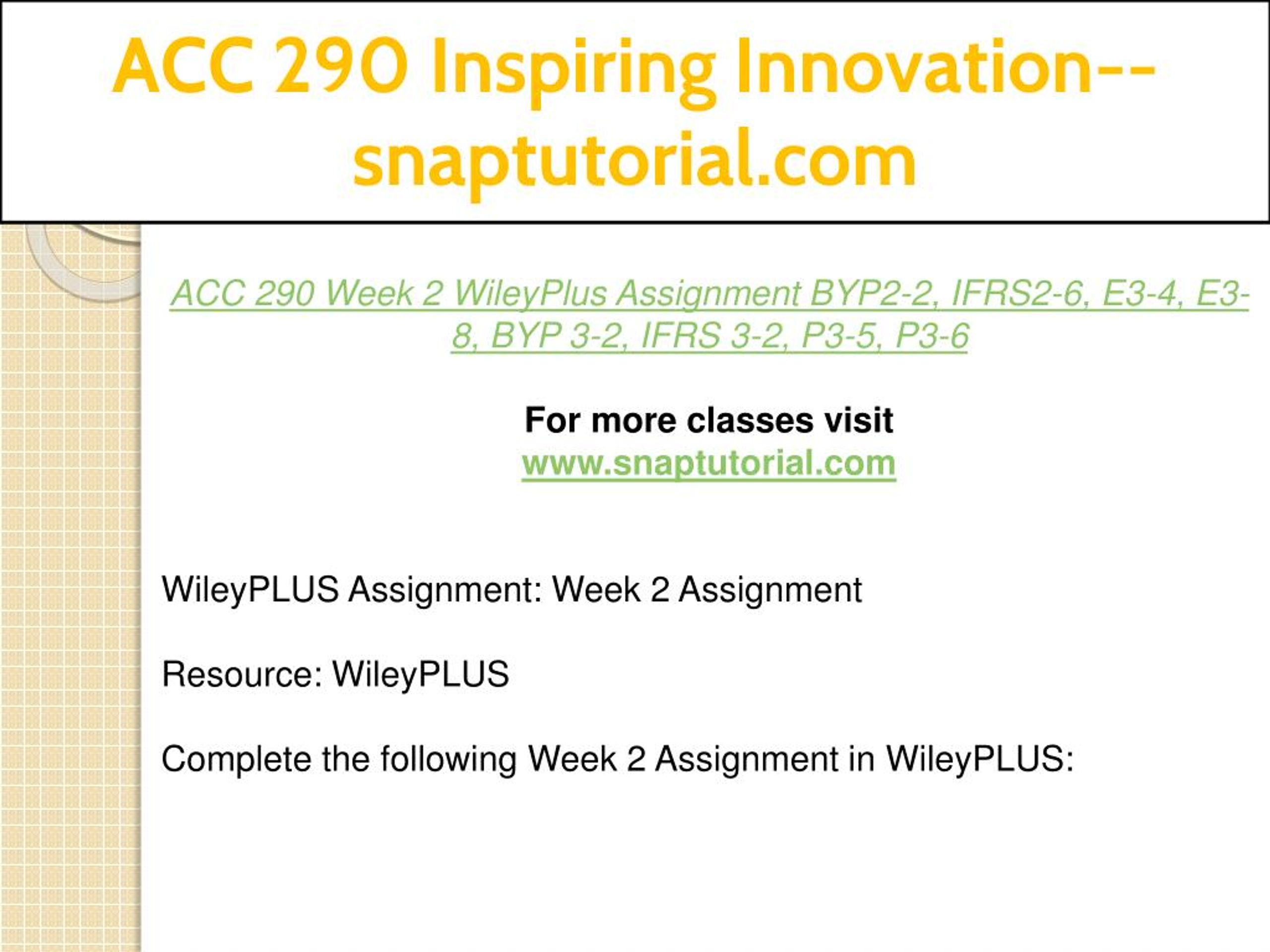 ACC 290 Inspiring Innovation--snaptutorial.com

ACC 290 Week 2 WileyPlus Assignment BYP2-2, IFRS2-6, E3-4, E3-8, BYP 3-2, IFRS 3-2, P3-5, P3-6

For more classes visit
www.snaptutorial.com

WileyPLUS Assignment: Week 2 Assignment

Resource: WileyPLUS

Complete the following Week 2 Assignment in WileyPLUS: